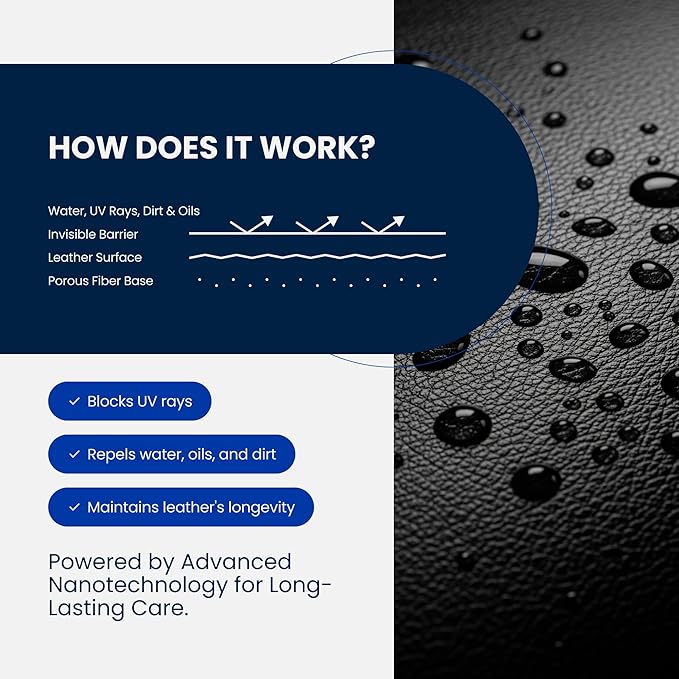 HOW DOES IT WORK?

Water, UV Rays, Dirt & Oils
Invisible Barrier
Leather Surface
Porous Fiber Base

✓ Blocks UV rays

✓ Repels water, oils, and dirt

✓ Maintains leather's longevity

Powered by Advanced Nanotechnology for Long-Lasting Care.